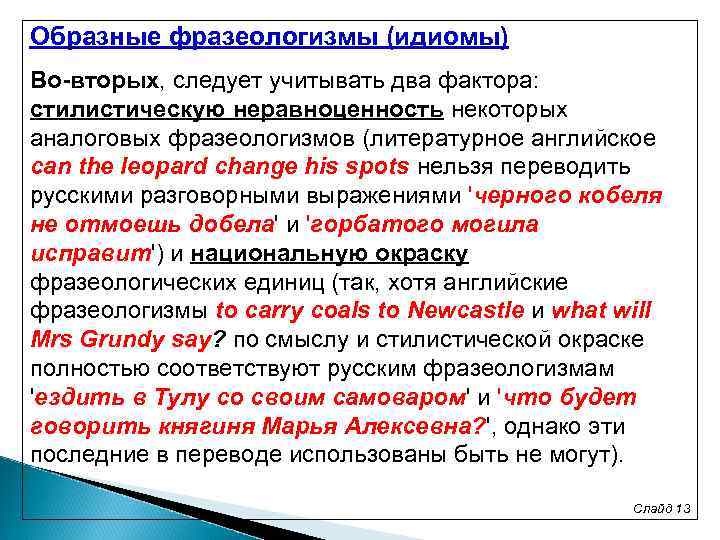 Образные фразеологизмы (идиомы)

Во-вторых, следует учитывать два фактора: стилистическую неравноценность некоторых аналоговых фразеологизмов (литературное английское can the leopard change his spots нельзя переводить русскими разговорными выражениями 'черного кобеля не отмоешь добела' и 'горбатого могила исправит') и национальную окраску фразеологических единиц (так, хотя английские фразеологизмы to carry coals to Newcastle и what will Mrs Grundy say? по смыслу и стилистической окраске полностью соответствуют русским фразеологизмам 'ездить в Тулу со своим самоваром' и 'что будет говорить княгиня Марья Алексевна?', однако эти последние в переводе использованы быть не могут).

Слайд 13